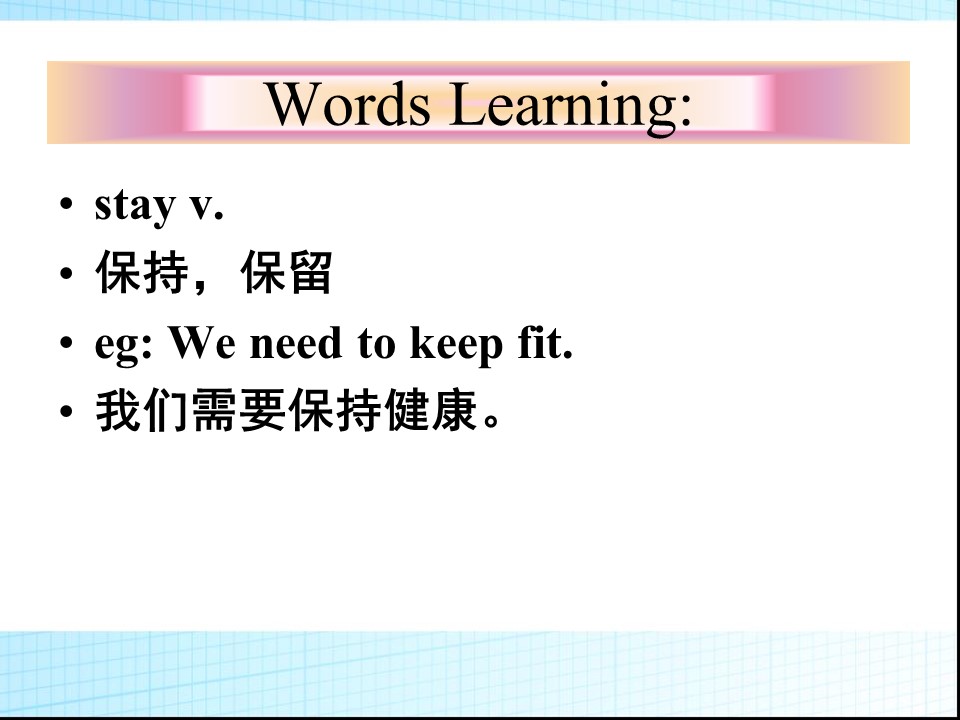 Words Learning:

• stay v.
• 保持，保留
• eg: We need to keep fit.
• 我们需要保持健康。